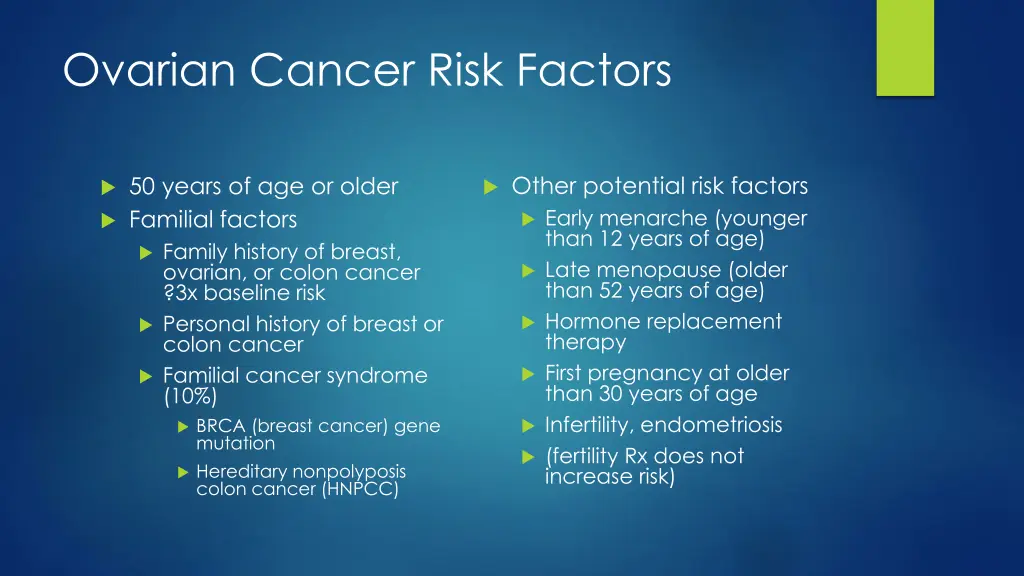 Ovarian Cancer Risk Factors

50 years of age or older

Familial factors

Family history of breast, ovarian, or colon cancer ?3x baseline risk

Personal history of breast or colon cancer

Familial cancer syndrome (10%)

BRCA (breast cancer) gene mutation

Hereditary nonpolyposis colon cancer (HNPCC)

Other potential risk factors

Early menarche (younger than 12 years of age)

Late menopause (older than 52 years of age)

Hormone replacement therapy

First pregnancy at older than 30 years of age

Infertility, endometriosis

(fertility Rx does not increase risk)